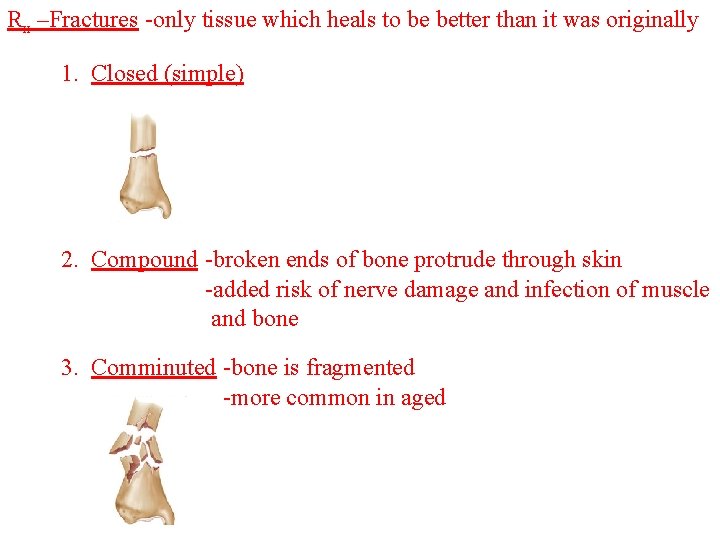 $R_x$ –Fractures -only tissue which heals to be better than it was originally

1. Closed (simple)

2. Compound -broken ends of bone protrude through skin
-added risk of nerve damage and infection of muscle and bone

3. Comminuted -bone is fragmented
-more common in aged